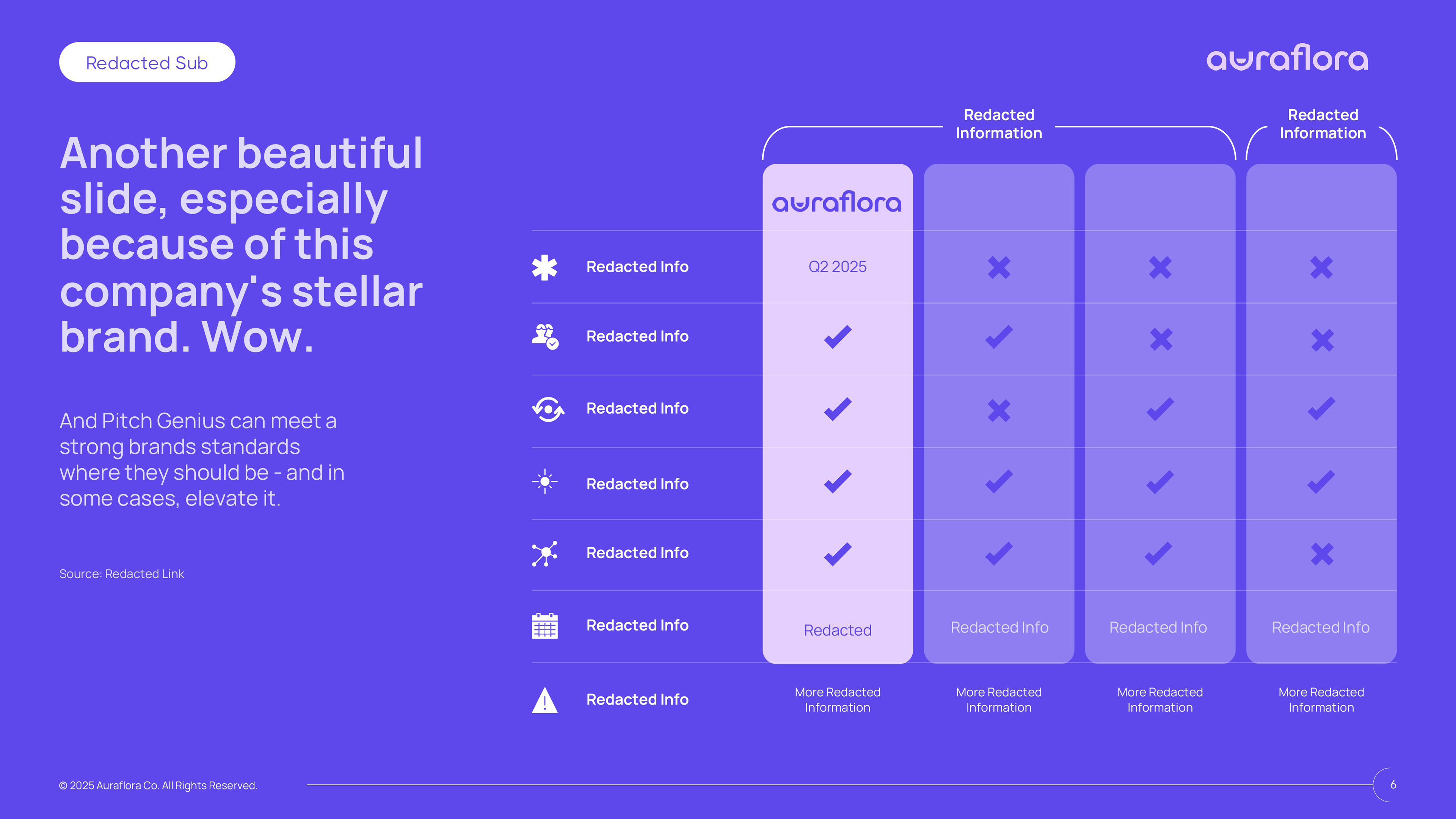 Redacted Sub

auraflora

Another beautiful slide, especially because of this company's stellar brand. Wow.

And Pitch Genius can meet a strong brands standards where they should be - and in some cases, elevate it.

Source: Redacted Link

| | Redacted Information | | | Redacted Information |
|---|---|---|---|---|
| | auraflora | | | |
| Redacted Info | Q2 2025 | ✗ | ✗ | ✗ |
| Redacted Info | ✓ | ✓ | ✗ | ✗ |
| Redacted Info | ✓ | ✗ | ✓ | ✓ |
| Redacted Info | ✓ | ✓ | ✓ | ✓ |
| Redacted Info | ✓ | ✓ | ✓ | ✗ |
| Redacted Info | Redacted | Redacted Info | Redacted Info | Redacted Info |
| Redacted Info | More Redacted Information | More Redacted Information | More Redacted Information | More Redacted Information |

© 2025 Auraflora Co. All Rights Reserved.

6